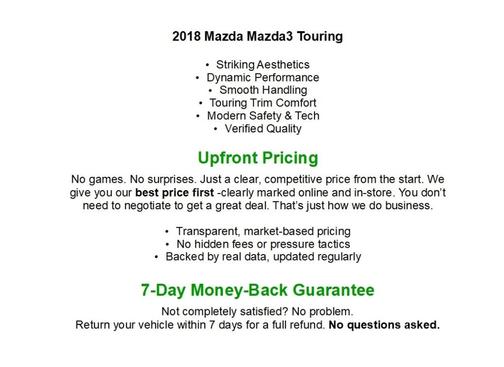 2018 Mazda Mazda3 Touring

• Striking Aesthetics
• Dynamic Performance
• Smooth Handling
• Touring Trim Comfort
• Modern Safety & Tech
• Verified Quality

Upfront Pricing

No games. No surprises. Just a clear, competitive price from the start. We give you our best price first -clearly marked online and in-store. You don't need to negotiate to get a great deal. That's just how we do business.

• Transparent, market-based pricing
• No hidden fees or pressure tactics
• Backed by real data, updated regularly

7-Day Money-Back Guarantee

Not completely satisfied? No problem.
Return your vehicle within 7 days for a full refund. No questions asked.